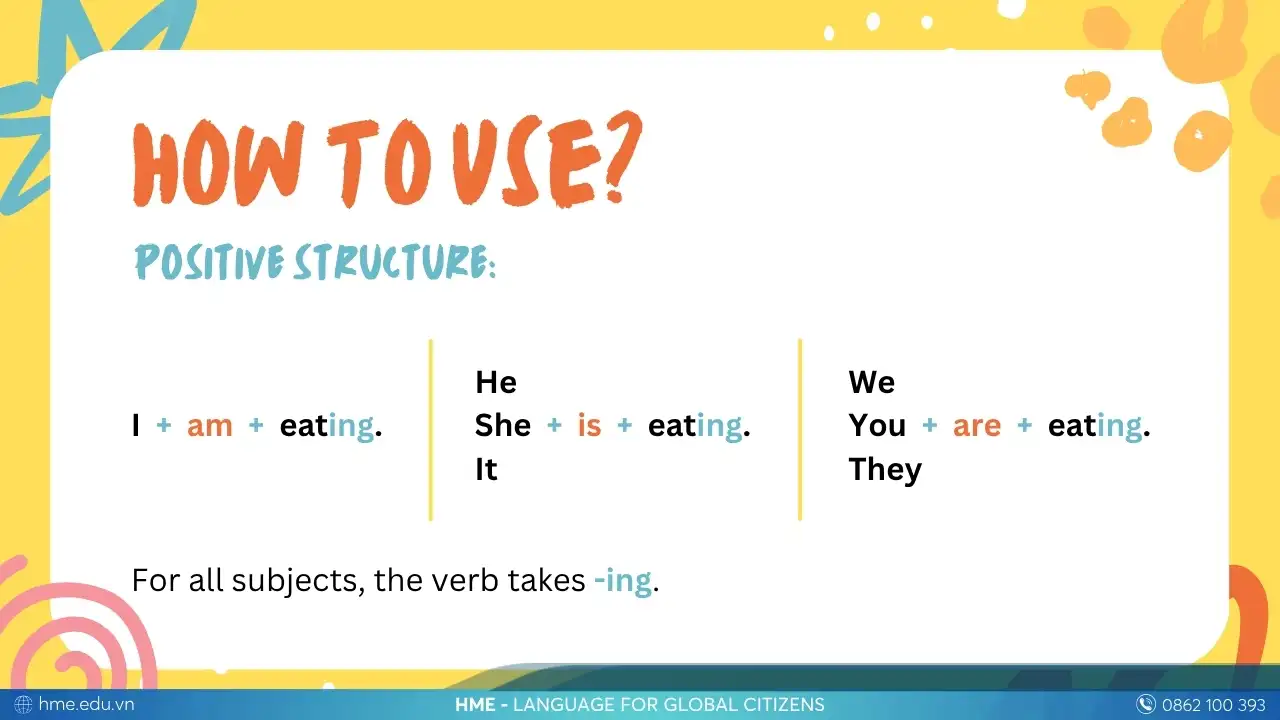 HOW TO USE?

POSITIVE STRUCTURE:

I + am + eating.

He
She + is + eating.
It

We
You + are + eating.
They

For all subjects, the verb takes -ing.

hme.edu.vn
HME - LANGUAGE FOR GLOBAL CITIZENS
0862 100 393